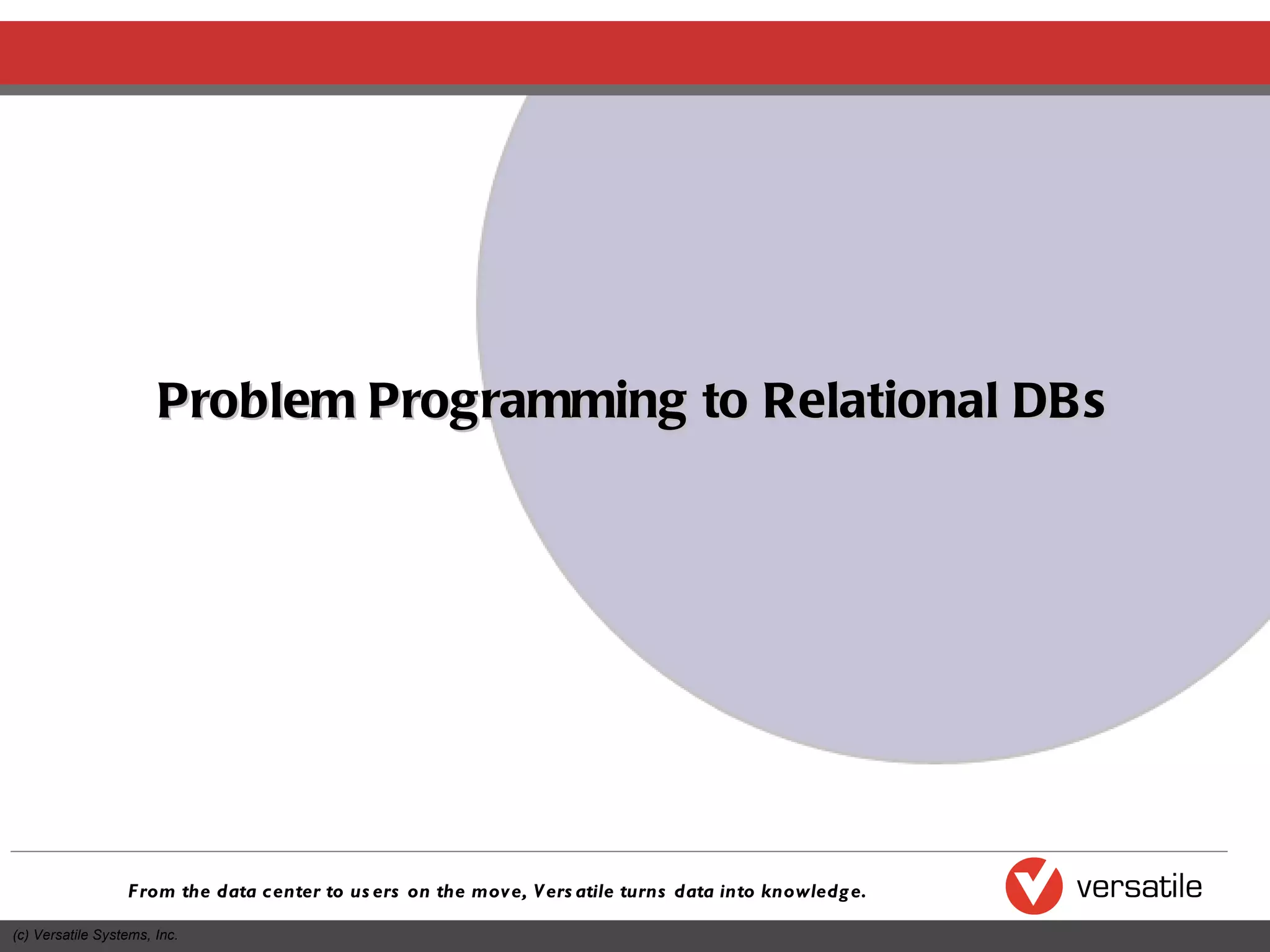 Problem Programming to Relational DBs

From the data center to users on the move, Versatile turns data into knowledge.

versatile

(c) Versatile Systems, Inc.